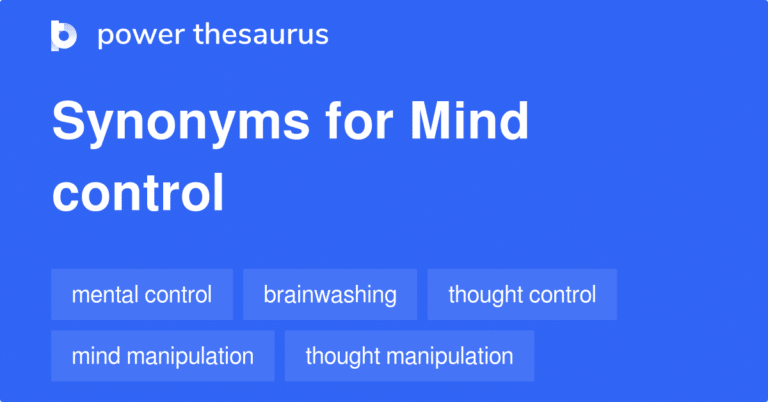 power thesaurus

Synonyms for Mind control

mental control
brainwashing
thought control
mind manipulation
thought manipulation